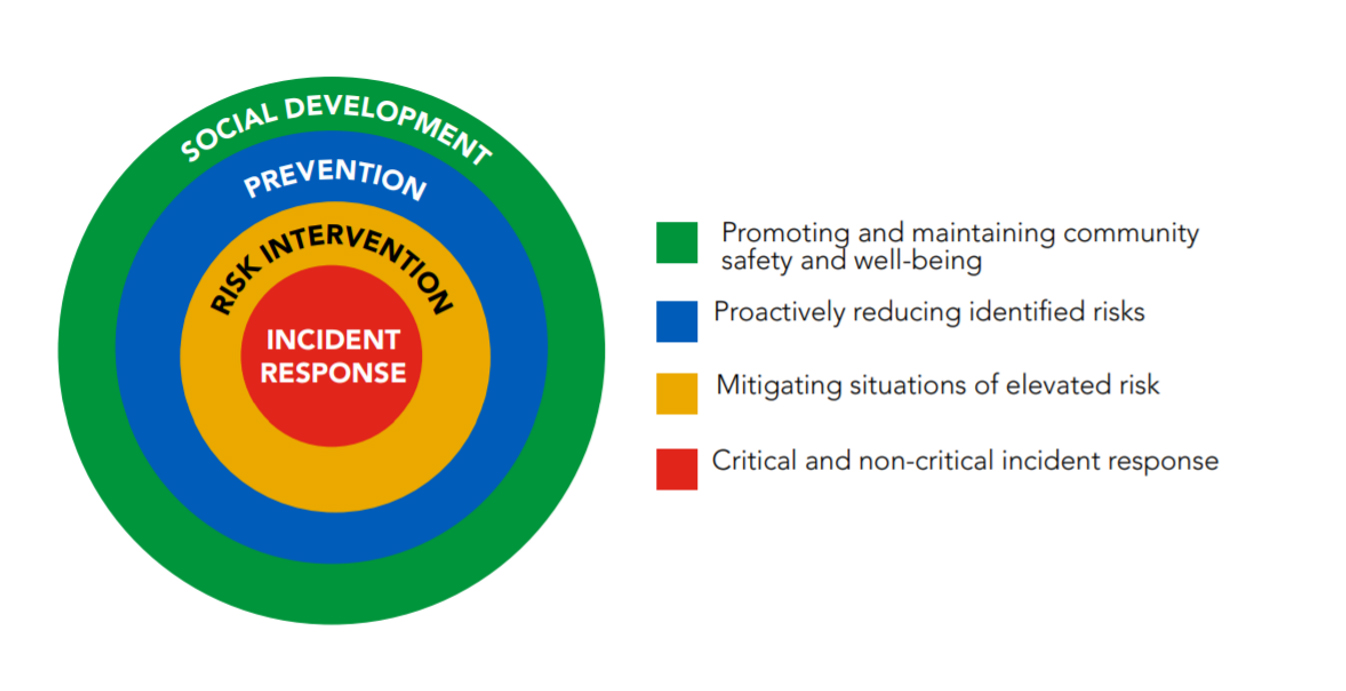 SOCIAL DEVELOPMENT

PREVENTION

RISK INTERVENTION

INCIDENT RESPONSE

Promoting and maintaining community safety and well-being

Proactively reducing identified risks

Mitigating situations of elevated risk

Critical and non-critical incident response